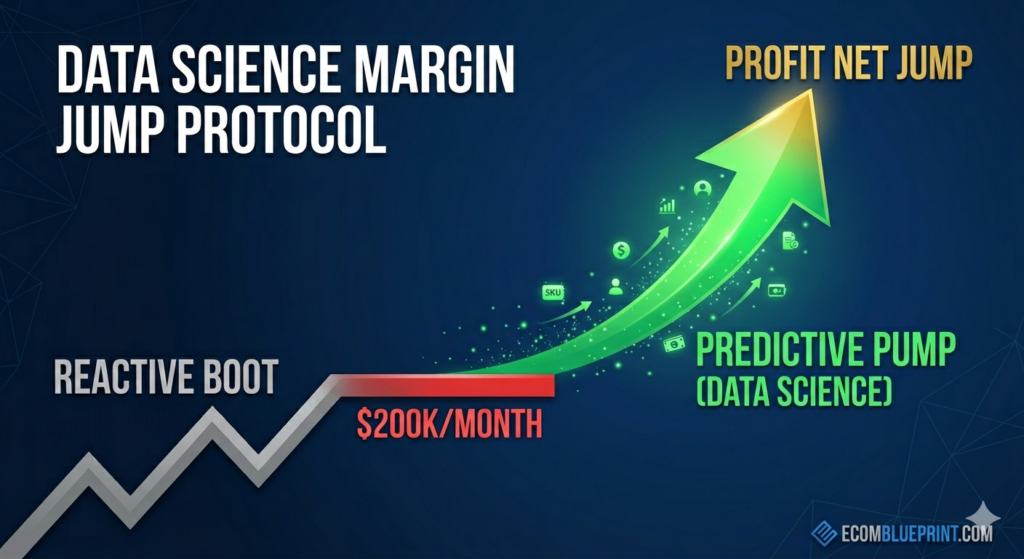 DATA SCIENCE MARGIN JUMP PROTOCOL

PROFIT NET JUMP

SKU

REACTIVE BOOT

$200K/MONTH

PREDICTIVE PUMP (DATA SCIENCE)

ECOMBLUEPRINT.COM